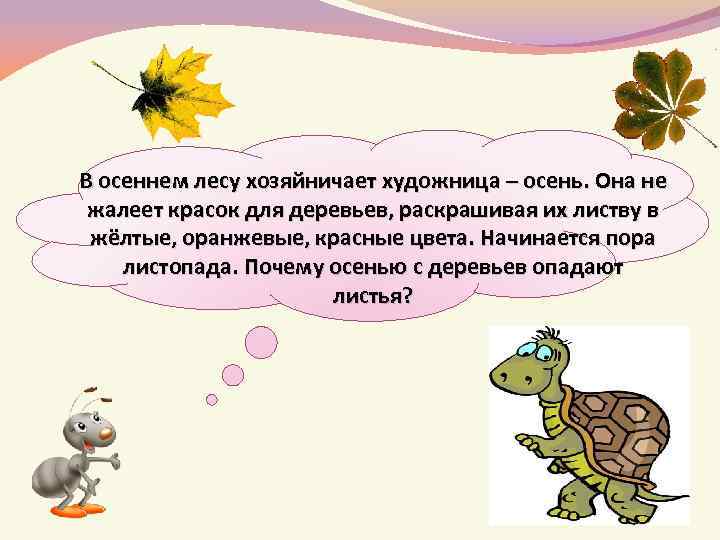 В осеннем лесу хозяйничает художница – осень. Она не жалеет красок для деревьев, раскрашивая их листву в жёлтые, оранжевые, красные цвета. Начинается пора листопада. Почему осенью с деревьев опадают листья?